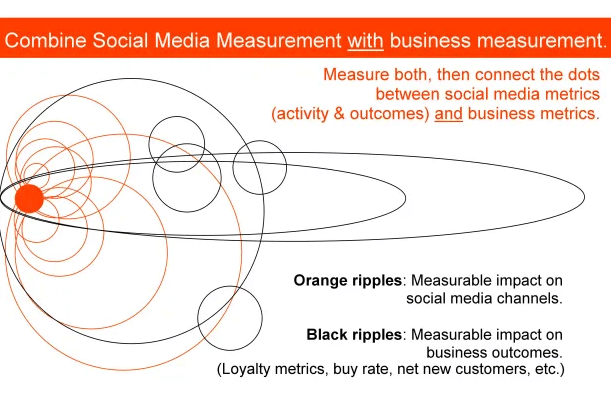 Combine Social Media Measurement with business measurement.

Measure both, then connect the dots between social media metrics (activity & outcomes) and business metrics.

Orange ripples: Measurable impact on social media channels.

Black ripples: Measurable impact on business outcomes. (Loyalty metrics, buy rate, net new customers, etc.)